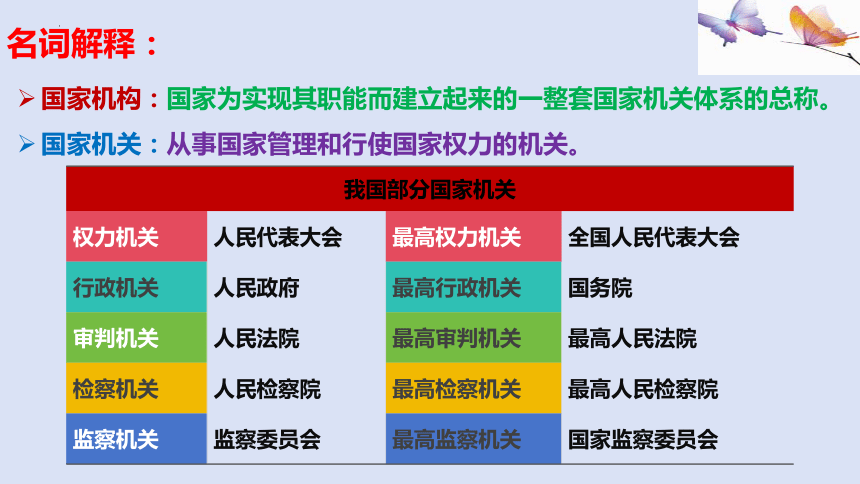 名词解释：

➢ 国家机构：国家为实现其职能而建立起来的一整套国家机关体系的总称。

➢ 国家机关：从事国家管理和行使国家权力的机关。

| 我国部分国家机关 | | | |
|---|---|---|---|
| 权力机关 | 人民代表大会 | 最高权力机关 | 全国人民代表大会 |
| 行政机关 | 人民政府 | 最高行政机关 | 国务院 |
| 审判机关 | 人民法院 | 最高审判机关 | 最高人民法院 |
| 检察机关 | 人民检察院 | 最高检察机关 | 最高人民检察院 |
| 监察机关 | 监察委员会 | 最高监察机关 | 国家监察委员会 |